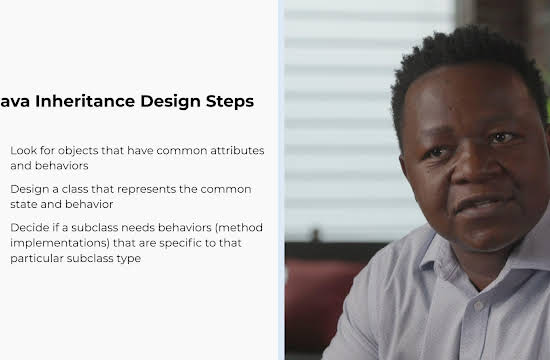 ava Inheritance Design Steps

Look for objects that have common attributes and behaviors

Design a class that represents the common state and behavior

Decide if a subclass needs behaviors (method implementations) that are specific to that particular subclass type